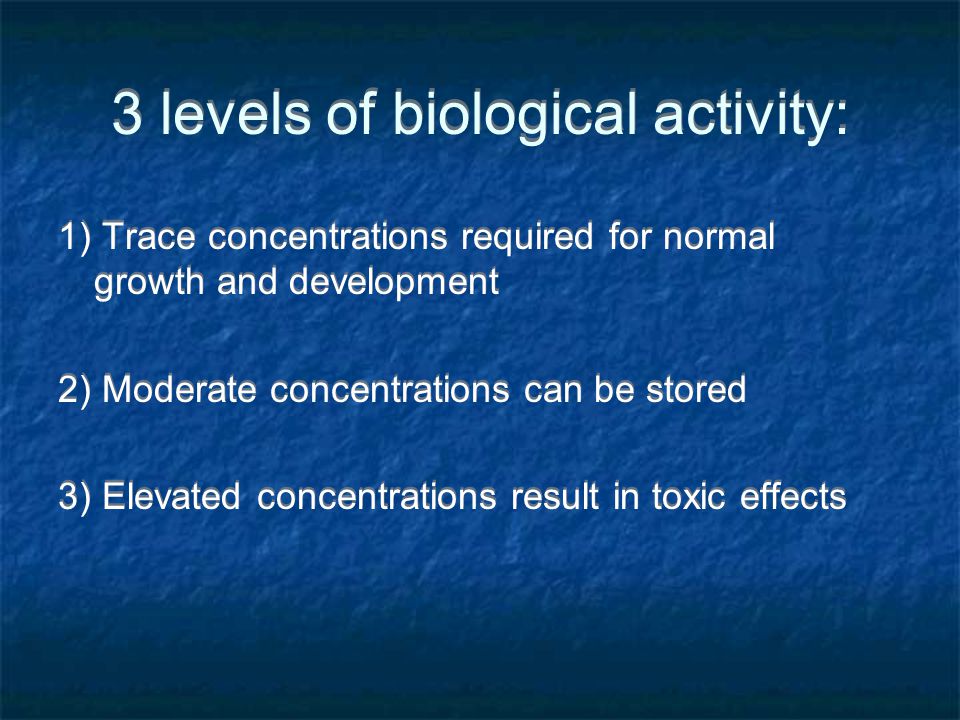 3 levels of biological activity:

1) Trace concentrations required for normal growth and development

2) Moderate concentrations can be stored

3) Elevated concentrations result in toxic effects